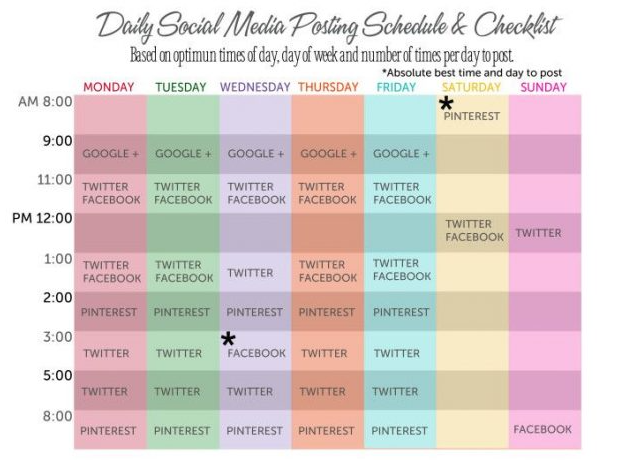 Daily Social Media Posting Schedule & Checklist

Based on optimun times of day, day of week and number of times per day to post.

*Absolute best time and day to post

| | MONDAY | TUESDAY | WEDNESDAY | THURSDAY | FRIDAY | SATURDAY | SUNDAY |
|---|---|---|---|---|---|---|---|
| AM 8:00 | | | | | | * PINTEREST | |
| 9:00 | GOOGLE + | GOOGLE + | GOOGLE + | GOOGLE + | GOOGLE + | | |
| 11:00 | TWITTER FACEBOOK | TWITTER FACEBOOK | TWITTER FACEBOOK | TWITTER FACEBOOK | TWITTER FACEBOOK | | |
| PM 12:00 | | | | | | TWITTER FACEBOOK | TWITTER |
| 1:00 | TWITTER FACEBOOK | TWITTER FACEBOOK | TWITTER | TWITTER FACEBOOK | TWITTER FACEBOOK | | |
| 2:00 | PINTEREST | PINTEREST | PINTEREST | PINTEREST | PINTEREST | | |
| 3:00 | TWITTER | TWITTER | * FACEBOOK | TWITTER | TWITTER | | |
| 5:00 | TWITTER | TWITTER | TWITTER | TWITTER | TWITTER | | |
| 8:00 | PINTEREST | PINTEREST | PINTEREST | PINTEREST | PINTEREST | | FACEBOOK |